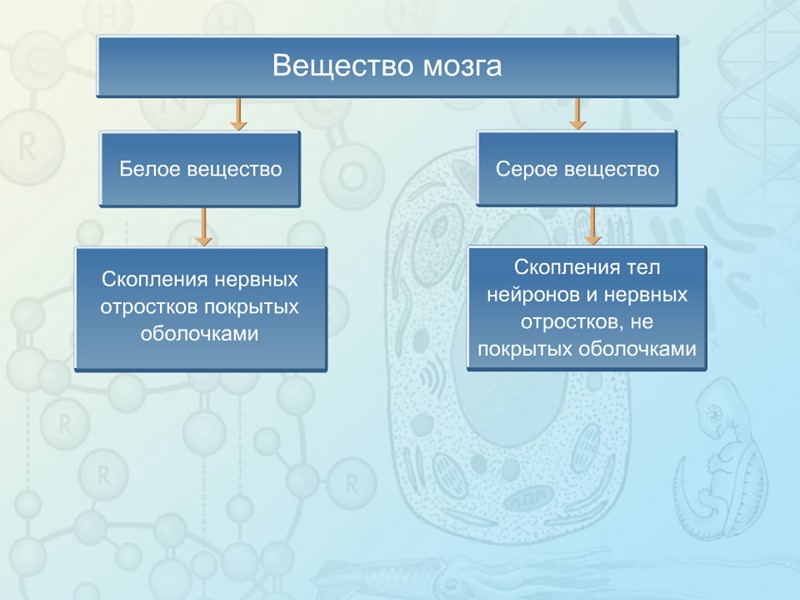 Вещество мозга

Белое вещество

Скопления нервных отростков покрытых оболочками

Серое вещество

Скопления тел нейронов и нервных отростков, не покрытых оболочками